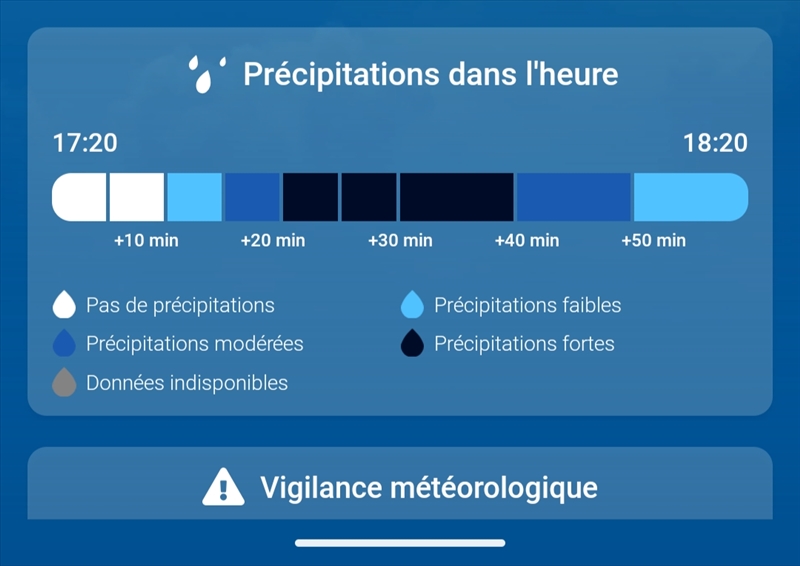 Précipitations dans l'heure

17:20

18:20

+10 min

+20 min

+30 min

+40 min

+50 min

Pas de précipitations

Précipitations faibles

Précipitations modérées

Précipitations fortes

Données indisponibles

Vigilance météorologique